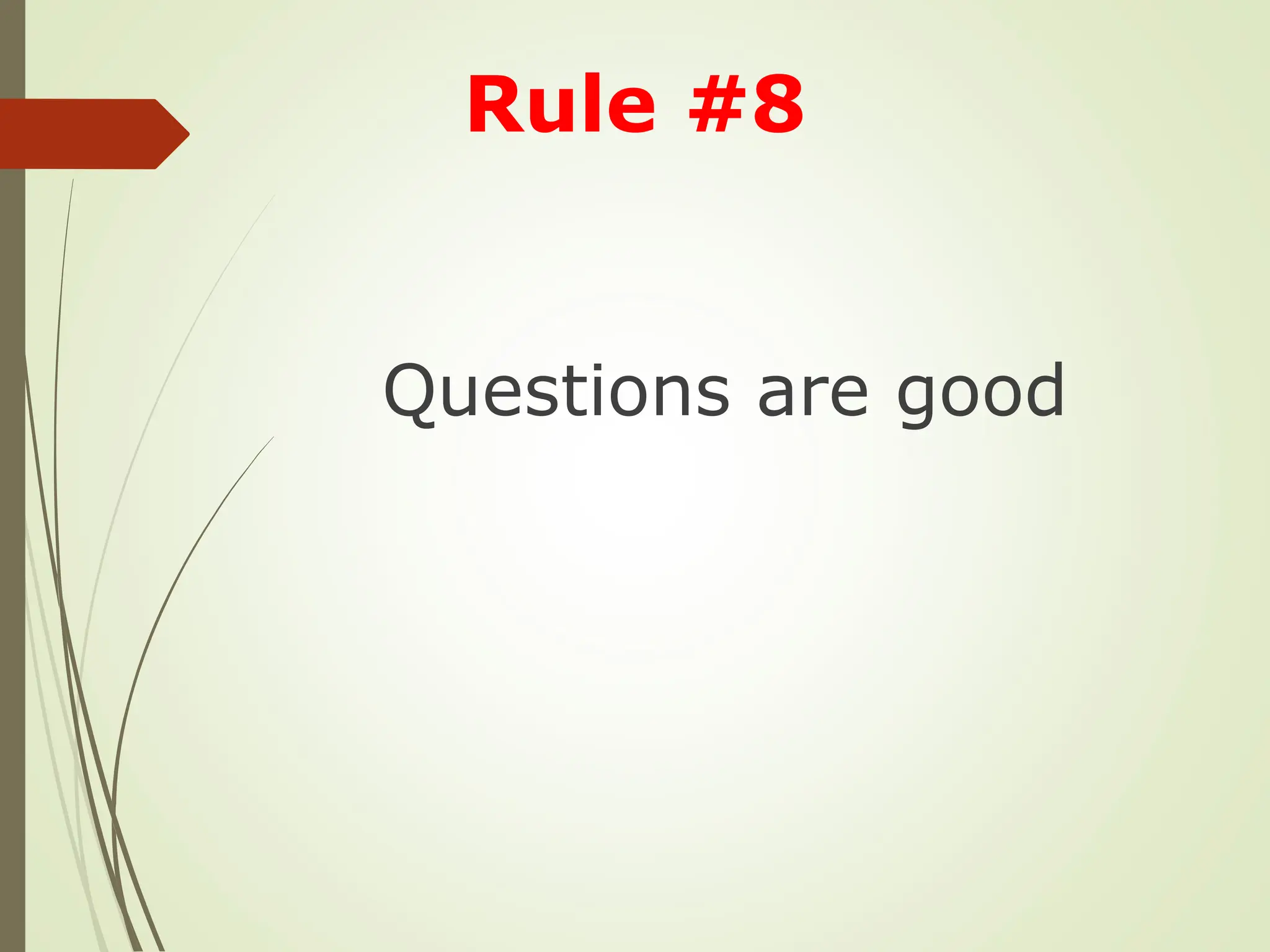 Rule #8

Questions are good